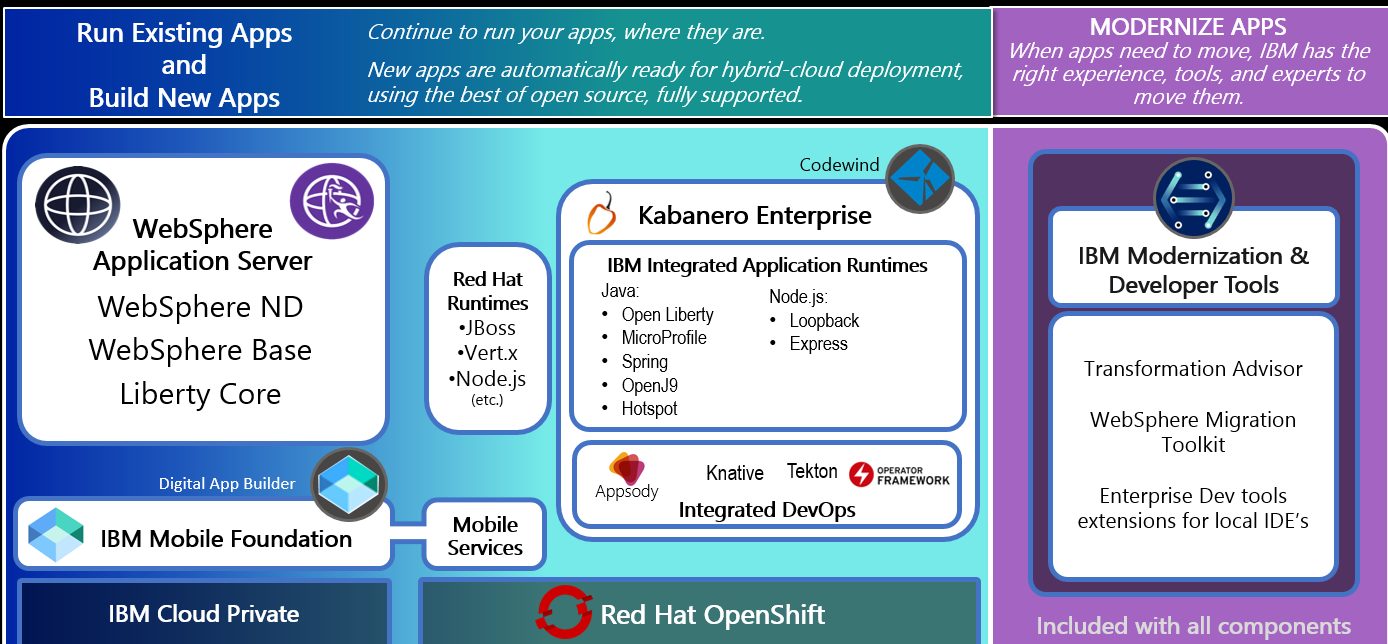 Run Existing Apps
and
Build New Apps

Continue to run your apps, where they are.

New apps are automatically ready for hybrid-cloud deployment, using the best of open source, fully supported.

MODERNIZE APPS
When apps need to move, IBM has the right experience, tools, and experts to move them.

WebSphere
Application Server
WebSphere ND
WebSphere Base
Liberty Core

Red Hat
Runtimes
•JBoss
•Vert.x
•Node.js
(etc.)

Codewind

Kabanero Enterprise

IBM Integrated Application Runtimes
Java:
• Open Liberty
• MicroProfile
• Spring
• OpenJ9
• Hotspot

Node.js:
• Loopback
• Express

Appsody
Knative
Tekton
OPERATOR FRAMEWORK
Integrated DevOps

Digital App Builder
IBM Mobile Foundation

Mobile
Services

IBM Cloud Private

Red Hat OpenShift

IBM Modernization & Developer Tools

Transformation Advisor

WebSphere Migration Toolkit

Enterprise Dev tools extensions for local IDE's

Included with all components